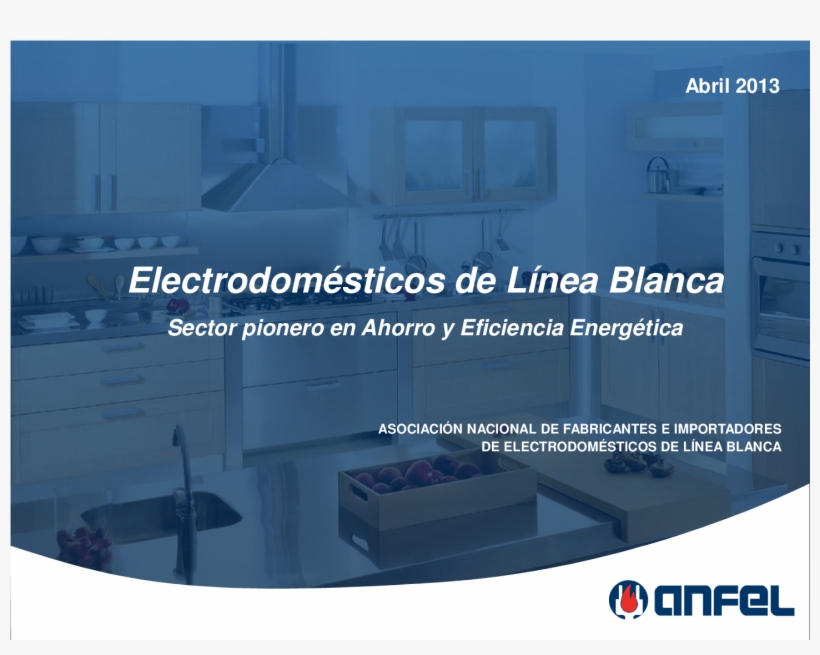 Abril 2013

Electrodomésticos de Línea Blanca

Sector pionero en Ahorro y Eficiencia Energética

ASOCIACIÓN NACIONAL DE FABRICANTES E IMPORTADORES DE ELECTRODOMÉSTICOS DE LÍNEA BLANCA

anfel